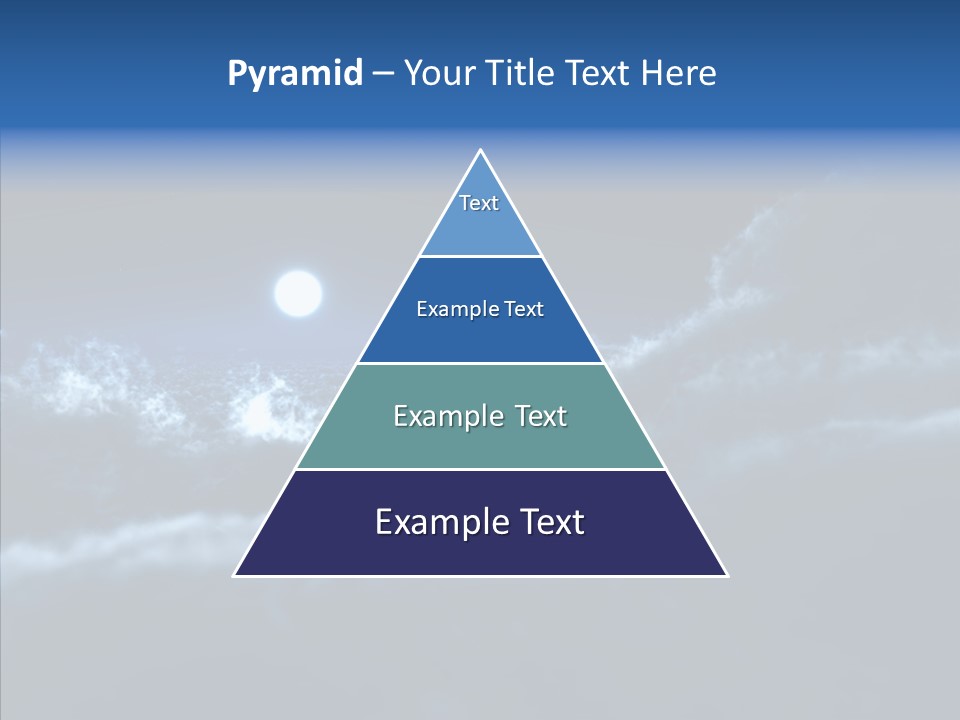 Pyramid – Your Title Text Here

Text

Example Text

Example Text

Example Text